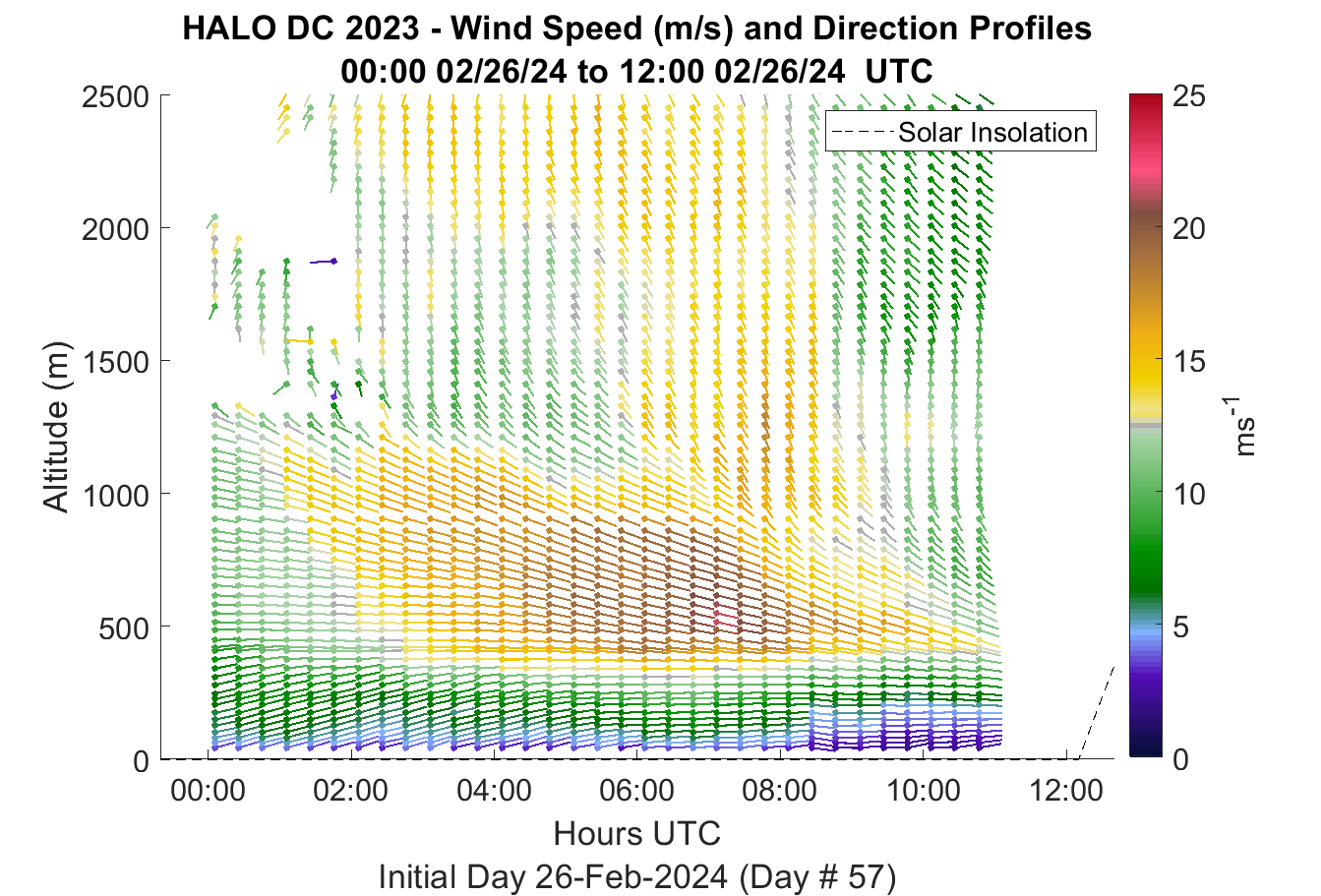 HALO DC 2023 - Wind Speed (m/s) and Direction Profiles
00:00 02/26/24 to 12:00 02/26/24 UTC

Solar Insolation

Altitude (m)

2500
2000
1500
1000
500
0

00:00
02:00
04:00
06:00
08:00
10:00
12:00

Hours UTC
Initial Day 26-Feb-2024 (Day # 57)

25
20
15
10
5
0
$ms^{-1}$